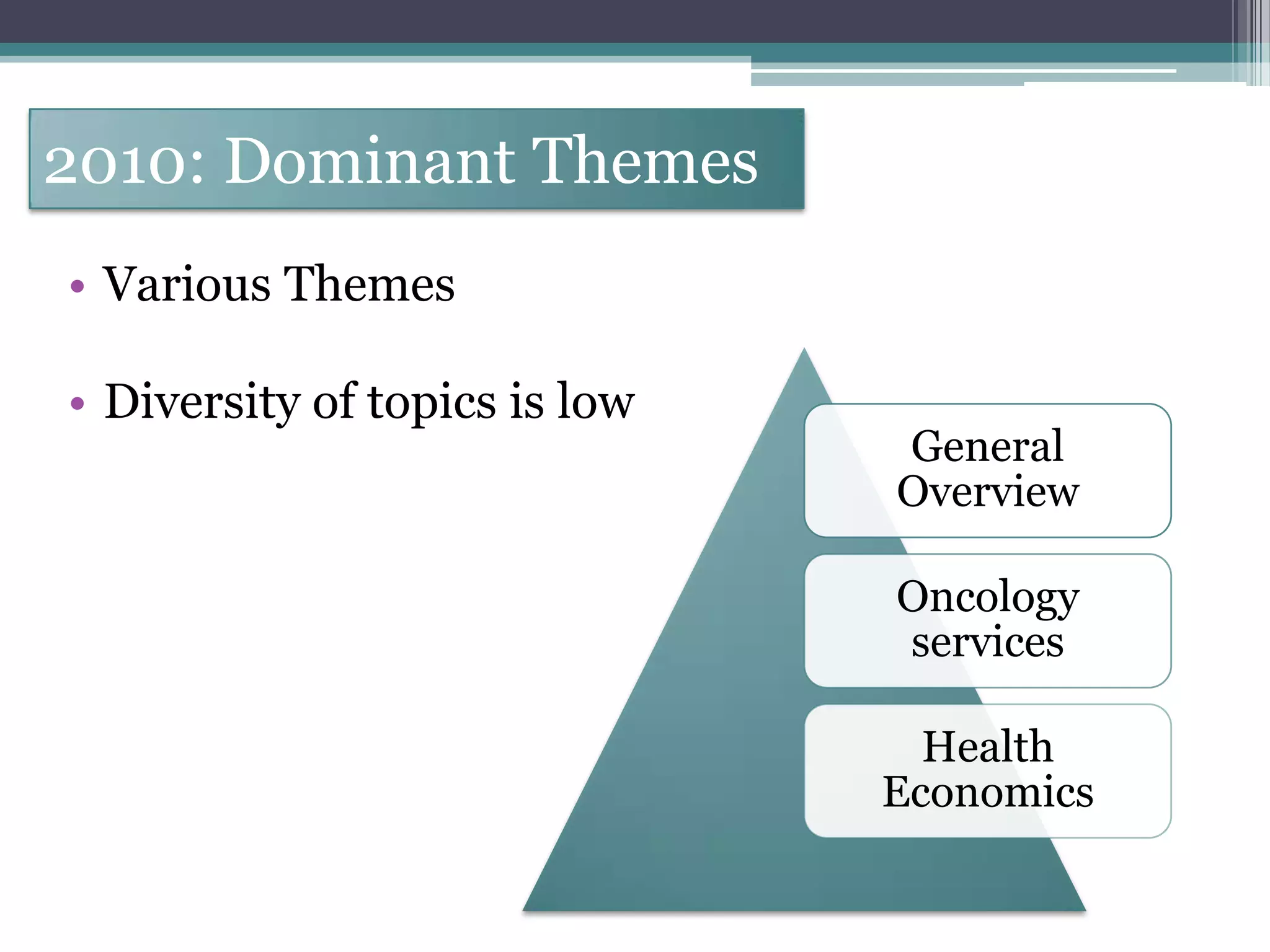 2010: Dominant Themes

• Various Themes

• Diversity of topics is low

General Overview

Oncology services

Health Economics